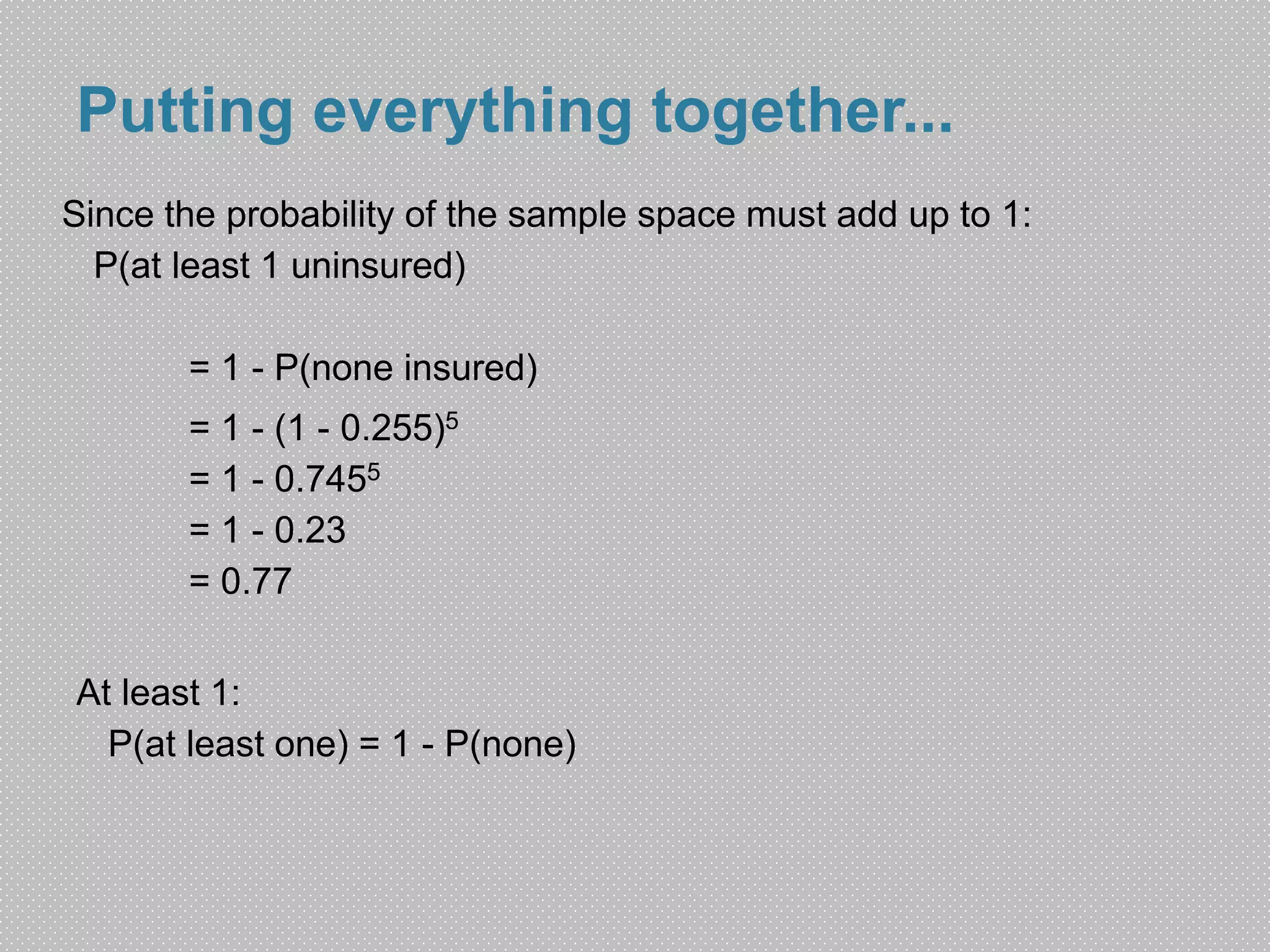 Putting everything together...

Since the probability of the sample space must add up to 1:
P(at least 1 uninsured)

= 1 - P(none insured)
$= 1 - (1 - 0.255)^5$
$= 1 - 0.745^5$
= 1 - 0.23
= 0.77

At least 1:
P(at least one) = 1 - P(none)